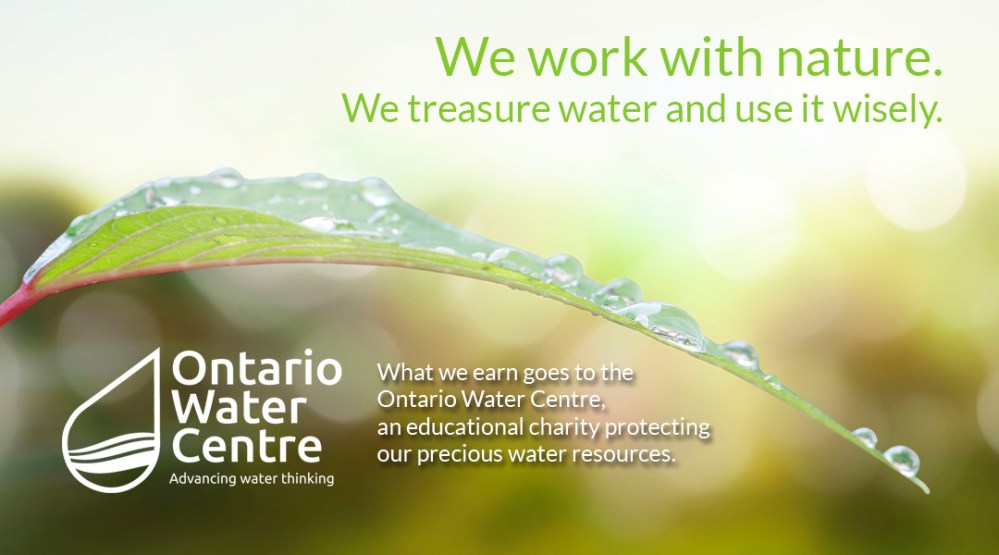 We work with nature.
We treasure water and use it wisely.

Ontario Water Centre
Advancing water thinking

What we earn goes to the Ontario Water Centre, an educational charity protecting our precious water resources.